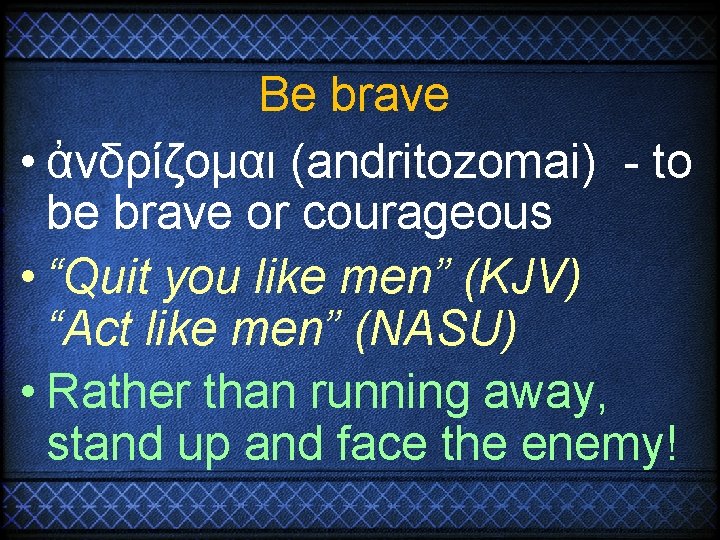 Be brave

• ἀνδρίζομαι (andritozomai) - to be brave or courageous

• “Quit you like men” (KJV) “Act like men” (NASU)

• Rather than running away, stand up and face the enemy!